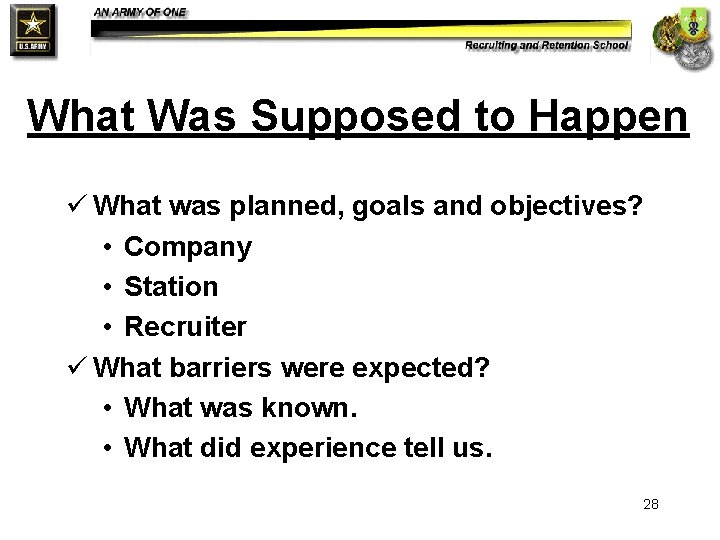 U.S. ARMY

AN ARMY OF ONE

Recruiting and Retention School

What Was Supposed to Happen

✓ What was planned, goals and objectives?
• Company
• Station
• Recruiter
✓ What barriers were expected?
• What was known.
• What did experience tell us.

28